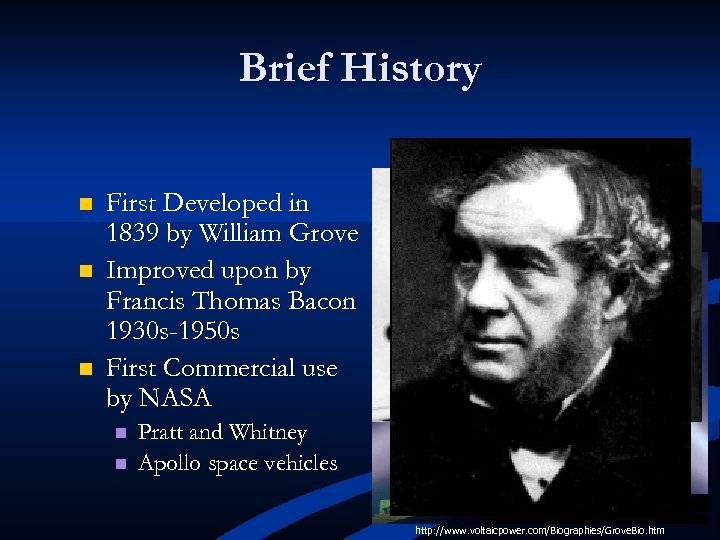 Brief History

- First Developed in 1839 by William Grove
- Improved upon by Francis Thomas Bacon 1930s-1950s
- First Commercial use by NASA
  - Pratt and Whitney
  - Apollo space vehicles

http://www.voltaicpower.com/Biographies/GroveBio.htm